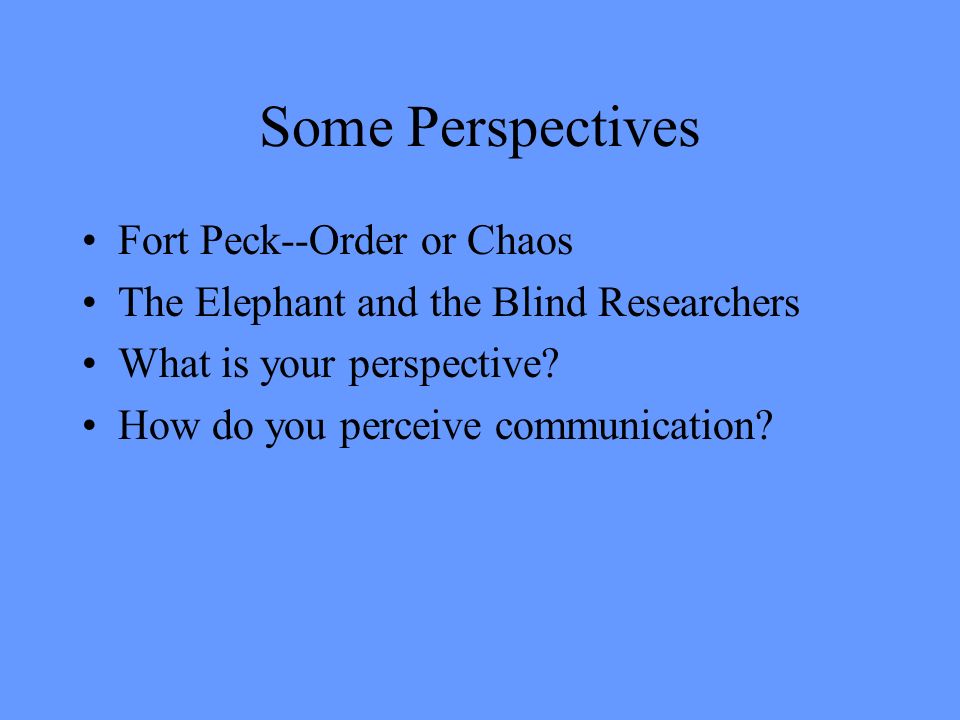 Some Perspectives

• Fort Peck--Order or Chaos
• The Elephant and the Blind Researchers
• What is your perspective?
• How do you perceive communication?